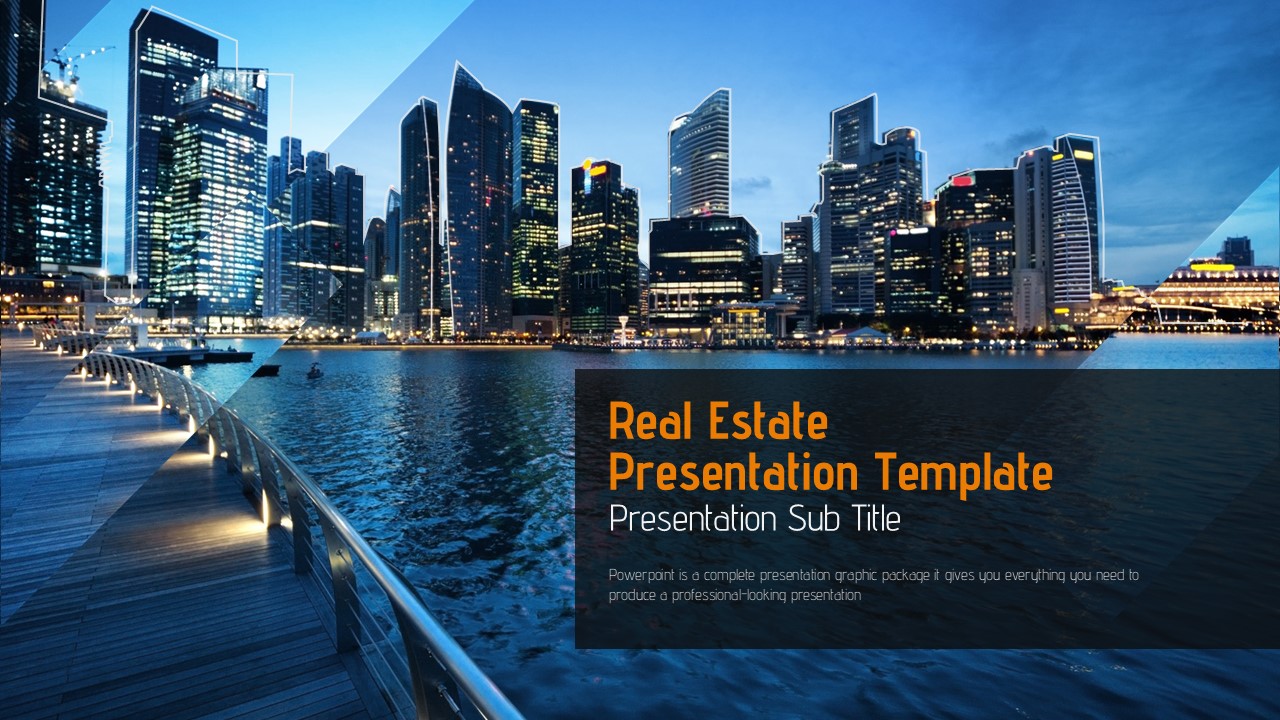 Real Estate
Presentation Template

Presentation Sub Title

Powerpoint is a complete presentation graphic package it gives you everything you need to produce a professional-looking presentation